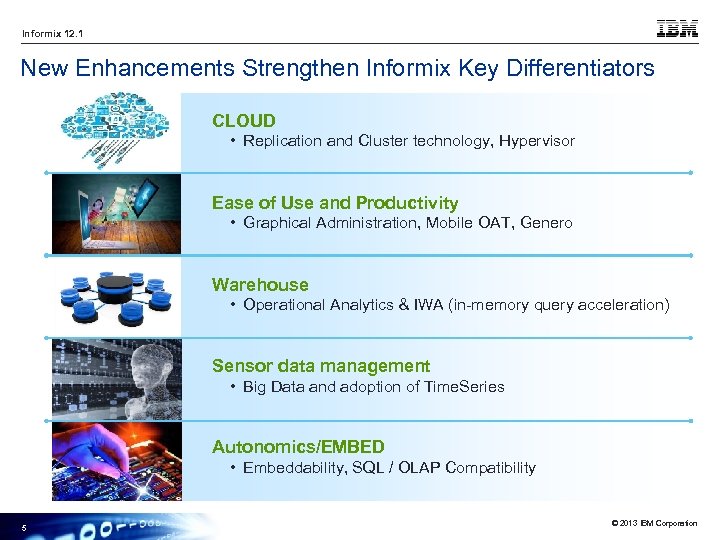 Informix 12.1

IBM

New Enhancements Strengthen Informix Key Differentiators

CLOUD
• Replication and Cluster technology, Hypervisor

Ease of Use and Productivity
• Graphical Administration, Mobile OAT, Genero

Warehouse
• Operational Analytics & IWA (in-memory query acceleration)

Sensor data management
• Big Data and adoption of TimeSeries

Autonomics/EMBED
• Embeddability, SQL / OLAP Compatibility

5

© 2013 IBM Corporation